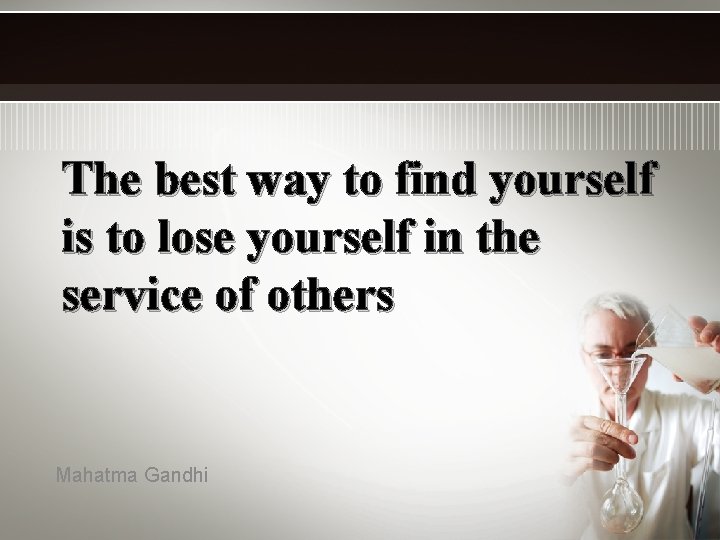 The best way to find yourself is to lose yourself in the service of others

Mahatma Gandhi